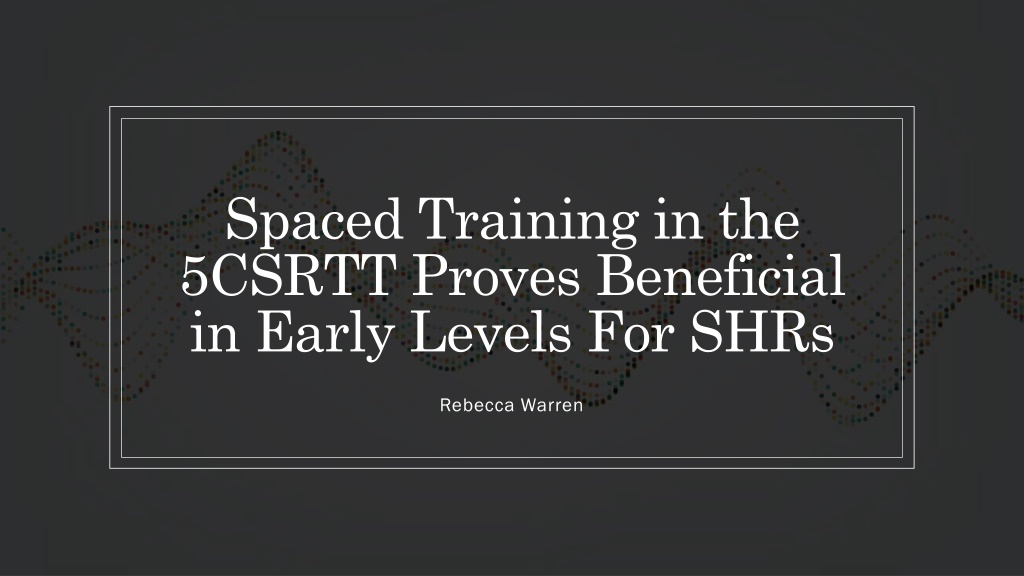 Spaced Training in the 5CSRTT Proves Beneficial in Early Levels For SHRs

Rebecca Warren